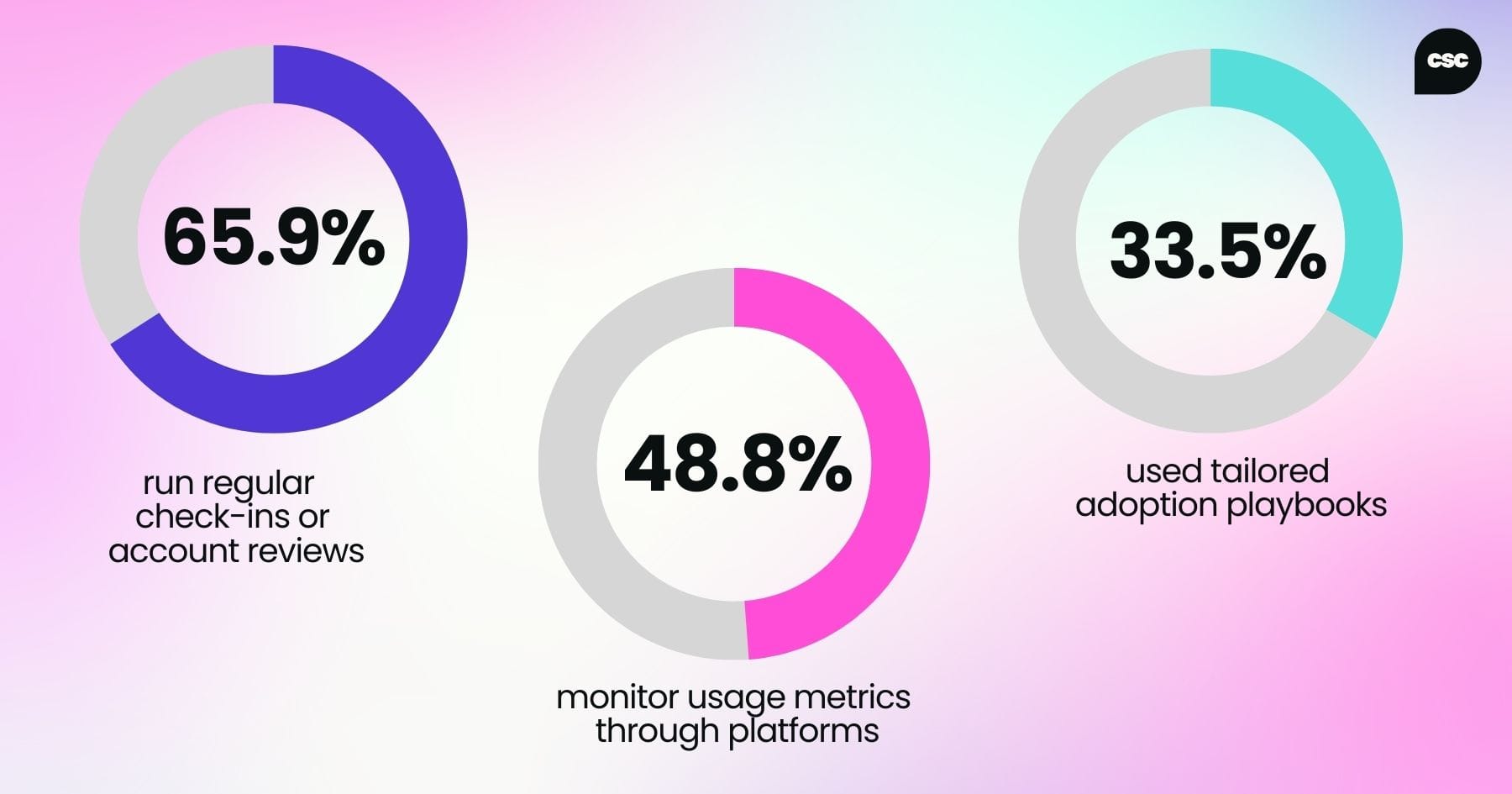 CSC

65.9%

run regular check-ins or account reviews

48.8%

monitor usage metrics through platforms

33.5%

used tailored adoption playbooks